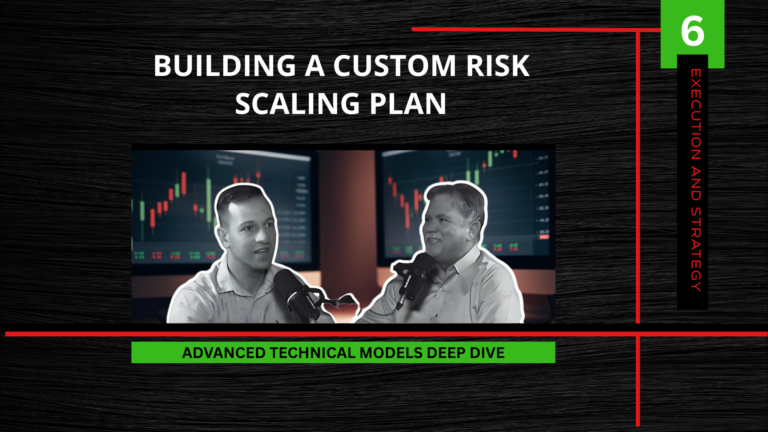 6

BUILDING A CUSTOM RISK SCALING PLAN

EXECUTION AND STRATEGY

ADVANCED TECHNICAL MODELS DEEP DIVE